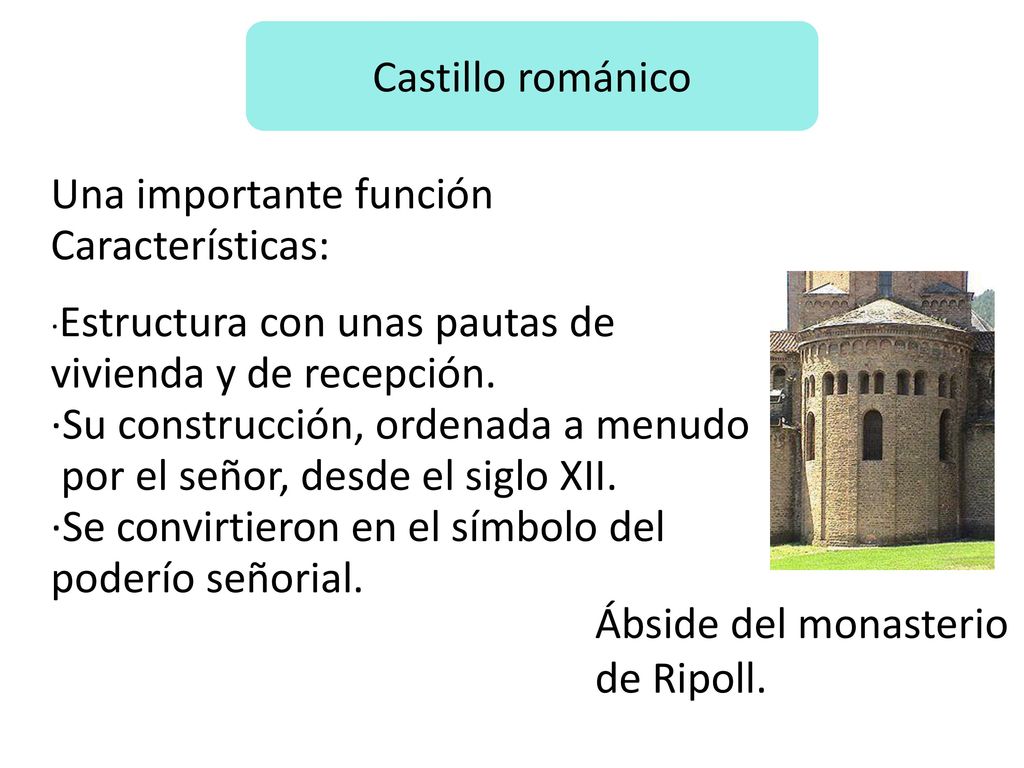 Castillo románico

Una importante función
Características:

·Estructura con unas pautas de vivienda y de recepción.
·Su construcción, ordenada a menudo por el señor, desde el siglo XII.
·Se convirtieron en el símbolo del poderío señorial.

Ábside del monasterio de Ripoll.